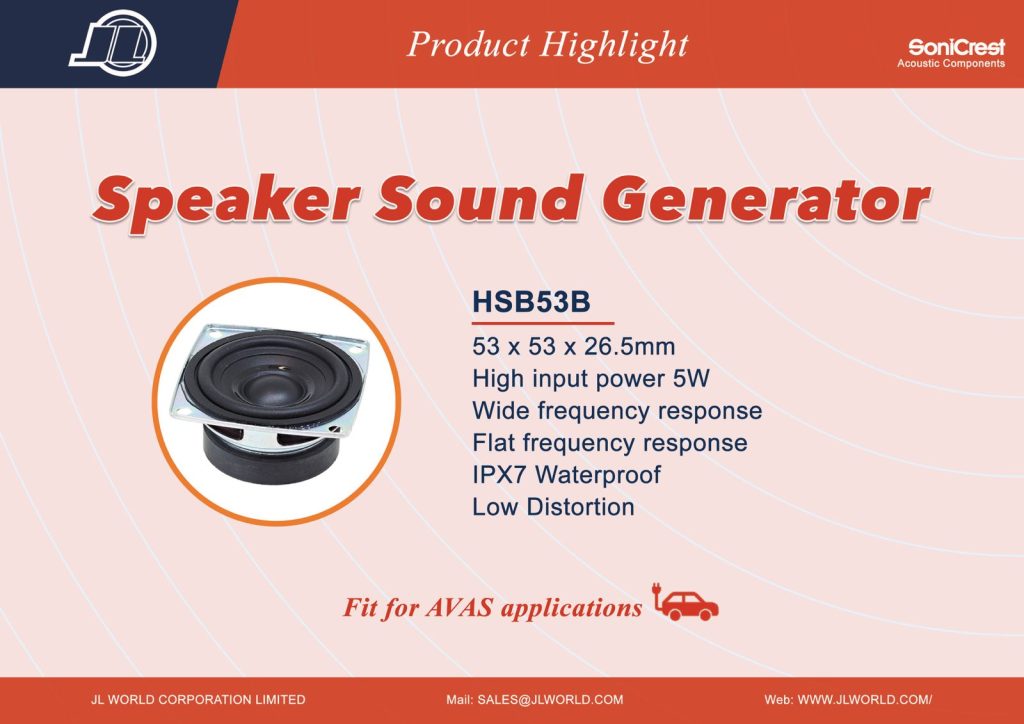 Product Highlight

SoniCrest
Acoustic Components

Speaker Sound Generator

HSB53B
53 x 53 x 26.5mm
High input power 5W
Wide frequency response
Flat frequency response
IPX7 Waterproof
Low Distortion

Fit for AVAS applications

JL WORLD CORPORATION LIMITED
Mail: SALES@JLWORLD.COM
Web: WWW.JLWORLD.COM/